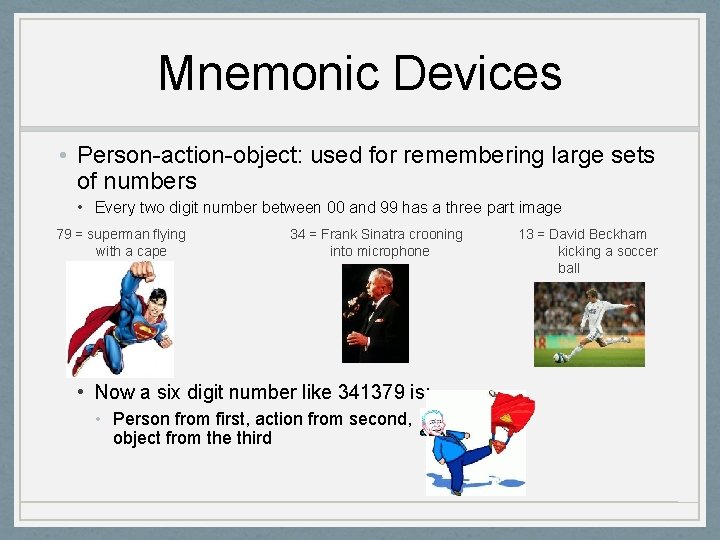 Mnemonic Devices

• Person-action-object: used for remembering large sets of numbers

• Every two digit number between 00 and 99 has a three part image

79 = superman flying with a cape

34 = Frank Sinatra crooning into microphone

13 = David Beckham kicking a soccer ball

• Now a six digit number like 341379 is:

• Person from first, action from second, object from the third